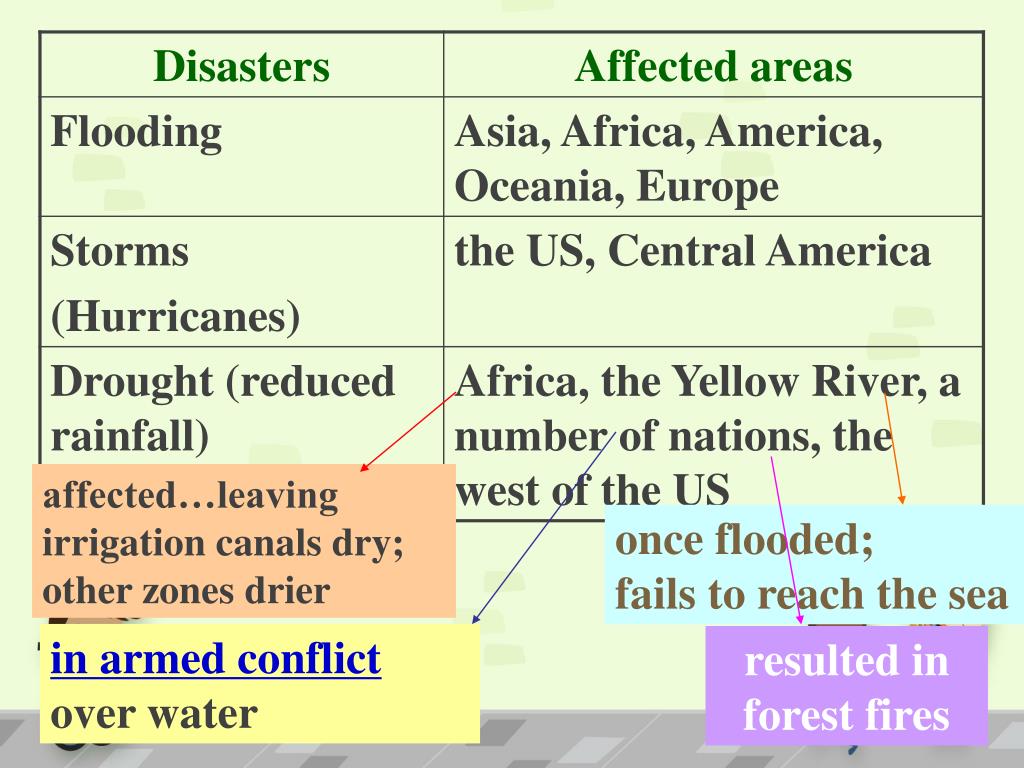 | Disasters | Affected areas |
|---|---|
| Flooding | Asia, Africa, America, Oceania, Europe |
| Storms (Hurricanes) | the US, Central America |
| Drought (reduced rainfall) | Africa, the Yellow River, a number of nations, the west of the US |

affected…leaving irrigation canals dry; other zones drier

once flooded;
fails to reach the sea

in armed conflict
over water

resulted in forest fires